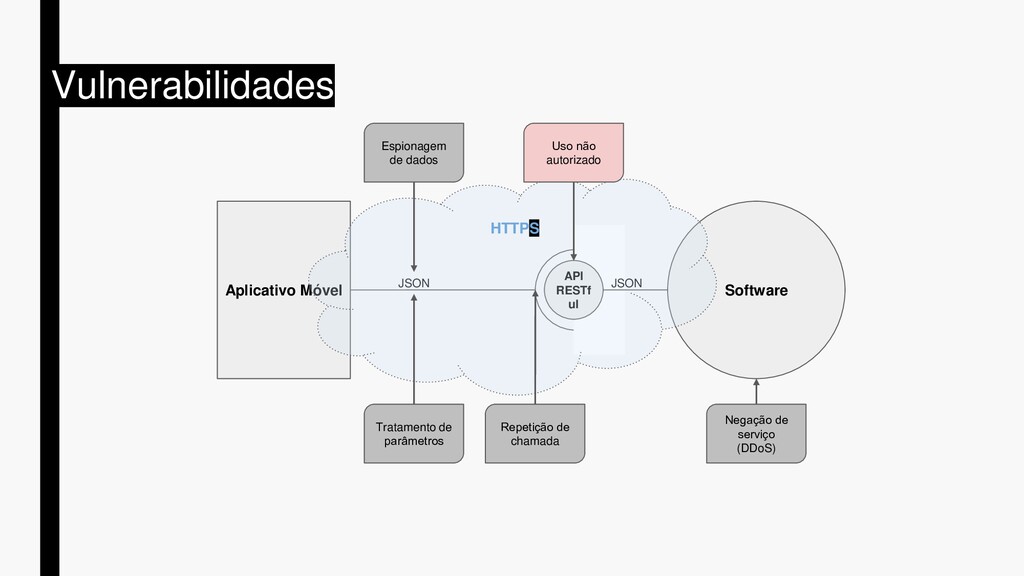 Vulnerabilidades

Espionagem de dados

Uso não autorizado

HTTPS

Aplicativo Móvel

JSON

API RESTful

JSON

Software

Tratamento de parâmetros

Repetição de chamada

Negação de serviço (DDoS)